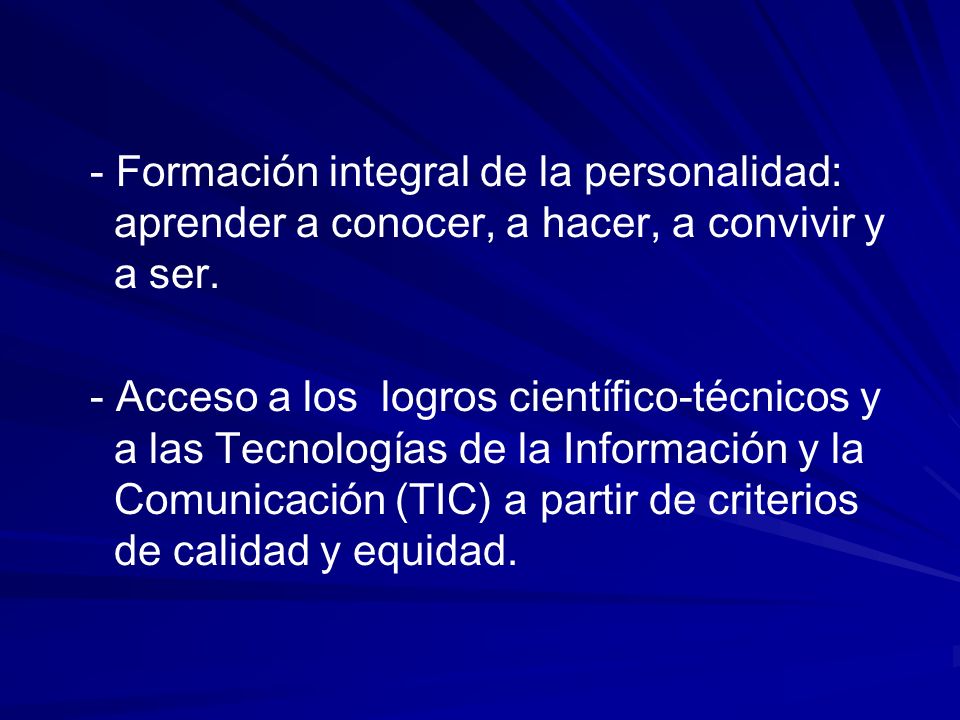 - Formación integral de la personalidad: aprender a conocer, a hacer, a convivir y a ser.

- Acceso a los  logros científico-técnicos y a las Tecnologías de la Información y la Comunicación (TIC) a partir de criterios de calidad y equidad.